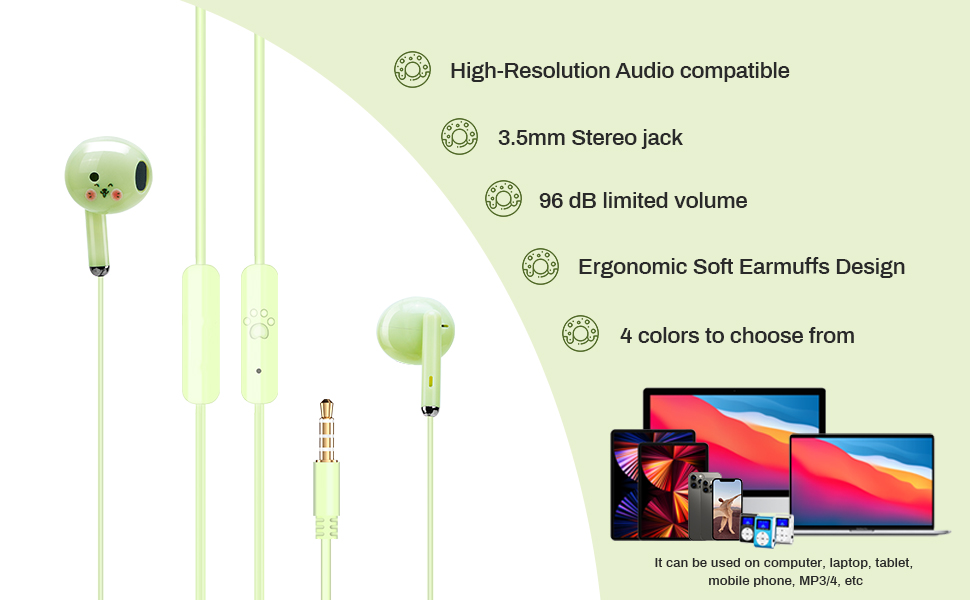 High-Resolution Audio compatible

3.5mm Stereo jack

96 dB limited volume

Ergonomic Soft Earmuffs Design

4 colors to choose from

It can be used on computer, laptop, tablet, mobile phone, MP3/4, etc